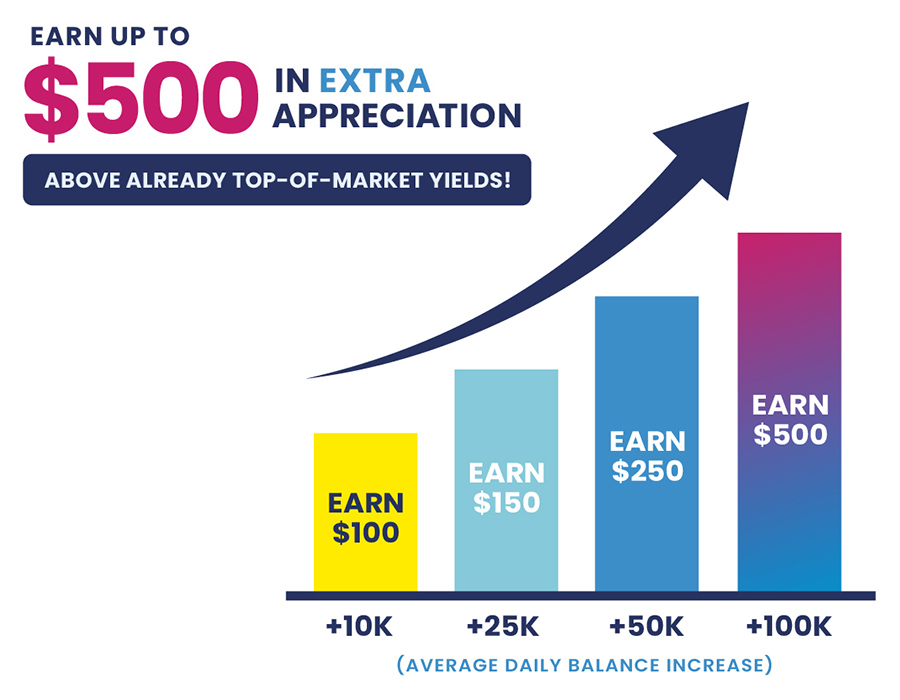 EARN UP TO
\$500 IN EXTRA APPRECIATION

ABOVE ALREADY TOP-OF-MARKET YIELDS!

EARN \$100

EARN \$150

EARN \$250

EARN \$500

+10K

+25K

+50K

+100K

(AVERAGE DAILY BALANCE INCREASE)